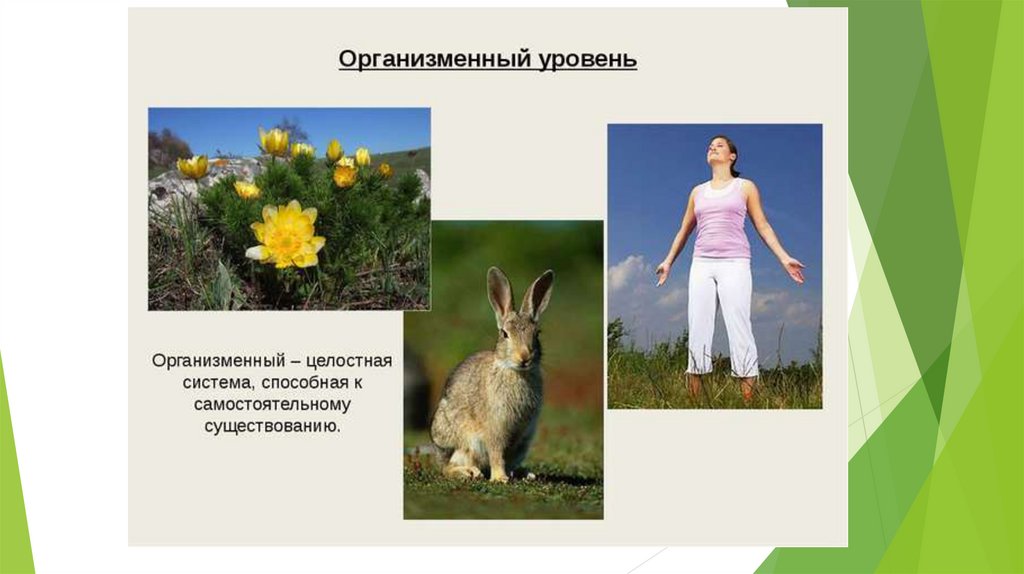 Организменный уровень

Организменный – целостная система, способная к самостоятельному существованию.